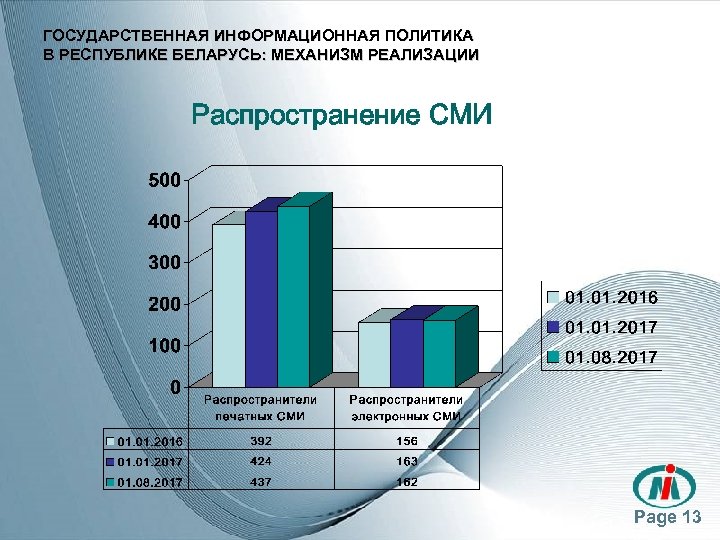 ГОСУДАРСТВЕННАЯ ИНФОРМАЦИОННАЯ ПОЛИТИКА В РЕСПУБЛИКЕ БЕЛАРУСЬ: МЕХАНИЗМ РЕАЛИЗАЦИИ

Распространение СМИ

500
400
300
200
100
0

01.01.2016
01.01.2017
01.08.2017

|  | Распространители печатных СМИ | Распространители электронных СМИ |
|---|---|---|
| 01.01.2016 | 392 | 156 |
| 01.01.2017 | 424 | 163 |
| 01.08.2017 | 437 | 162 |

Page 13